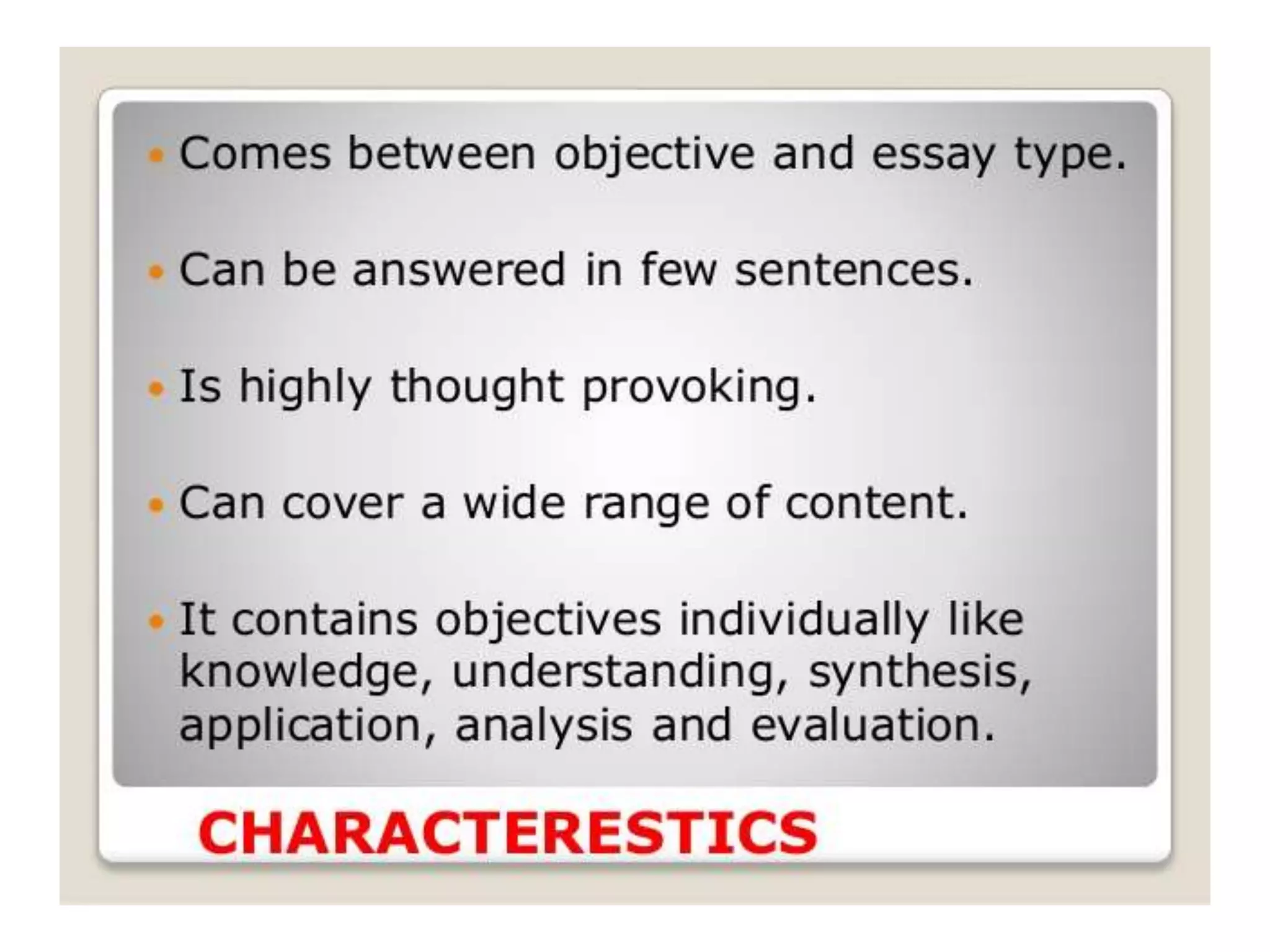 • Comes between objective and essay type.

• Can be answered in few sentences.

• Is highly thought provoking.

• Can cover a wide range of content.

• It contains objectives individually like knowledge, understanding, synthesis, application, analysis and evaluation.

CHARACTERESTICS